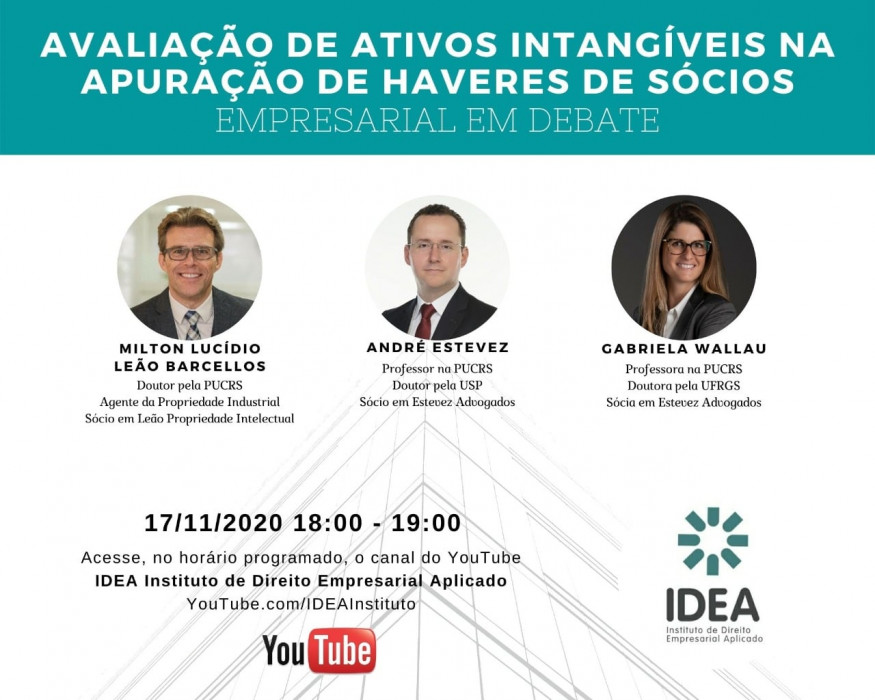 AVALIAÇÃO DE ATIVOS INTANGÍVEIS NA APURAÇÃO DE HAVERES DE SÓCIOS
EMPRESARIAL EM DEBATE

MILTON LUCÍDIO LEÃO BARCELLOS
Doutor pela PUCRS
Agente da Propriedade Industrial
Sócio em Leão Propriedade Intelectual

ANDRÉ ESTEVEZ
Professor na PUCRS
Doutor pela USP
Sócio em Estevez Advogados

GABRIELA WALLAU
Professora na PUCRS
Doutora pela UFRGS
Sócia em Estevez Advogados

17/11/2020 18:00 - 19:00
Acesse, no horário programado, o canal do YouTube
IDEA Instituto de Direito Empresarial Aplicado
YouTube.com/IDEAInstituto

YouTube

IDEA
Instituto de Direito Empresarial Aplicado